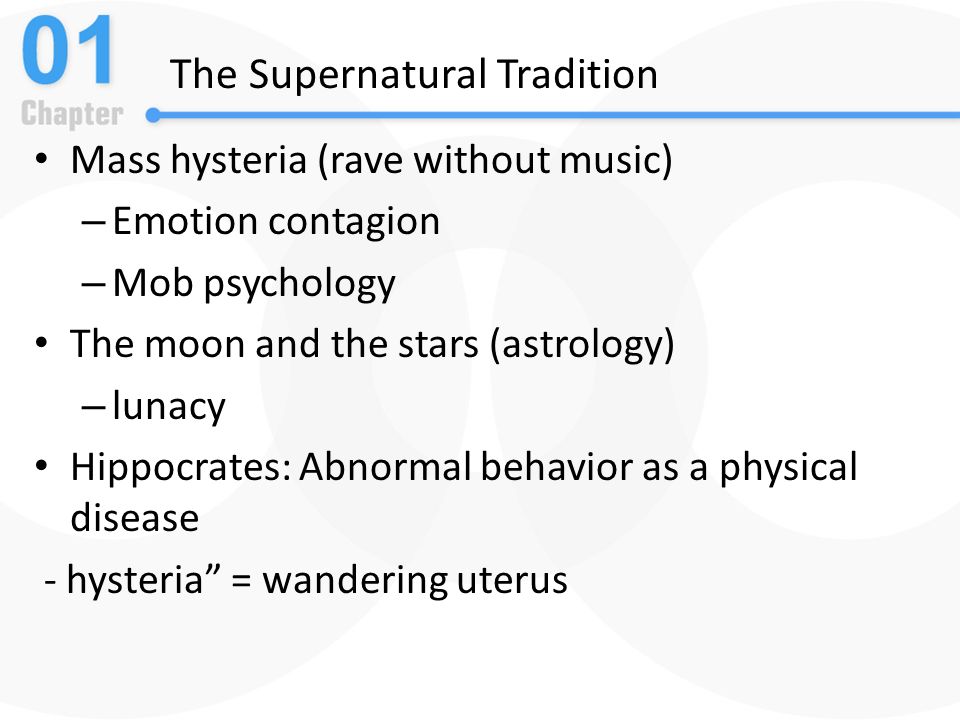 01
Chapter
The Supernatural Tradition

• Mass hysteria (rave without music)
– Emotion contagion
– Mob psychology
• The moon and the stars (astrology)
– lunacy
• Hippocrates: Abnormal behavior as a physical disease
- hysteria” = wandering uterus